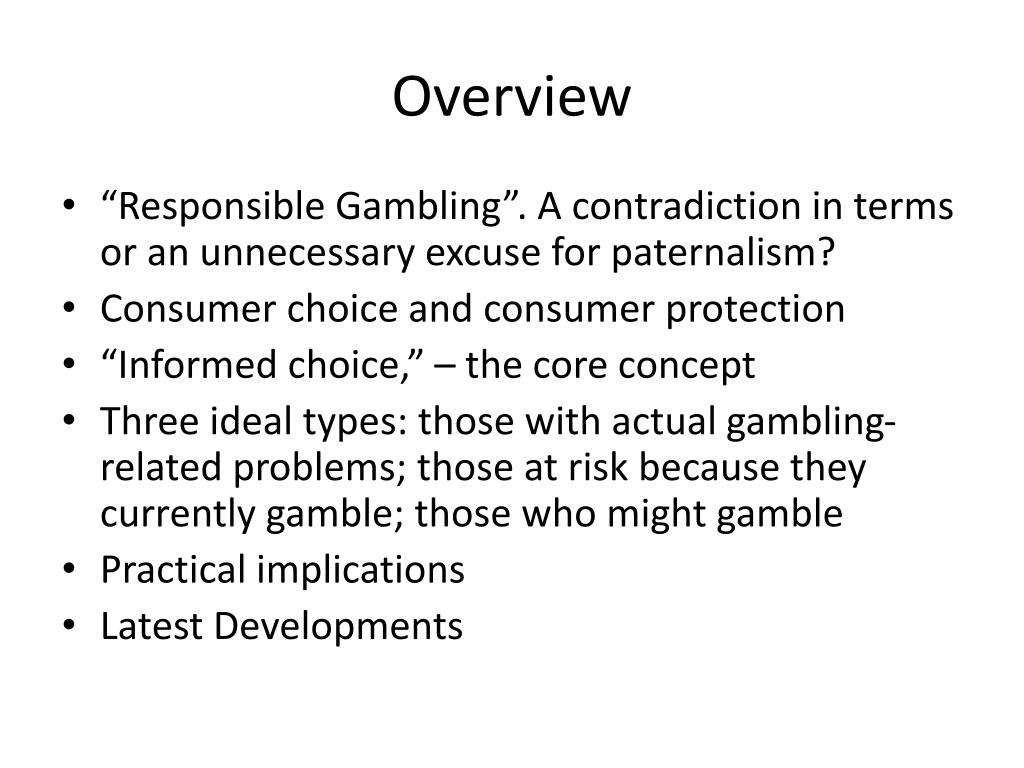 Overview

• “Responsible Gambling”. A contradiction in terms or an unnecessary excuse for paternalism?
• Consumer choice and consumer protection
• “Informed choice,” – the core concept
• Three ideal types: those with actual gambling-related problems; those at risk because they currently gamble; those who might gamble
• Practical implications
• Latest Developments